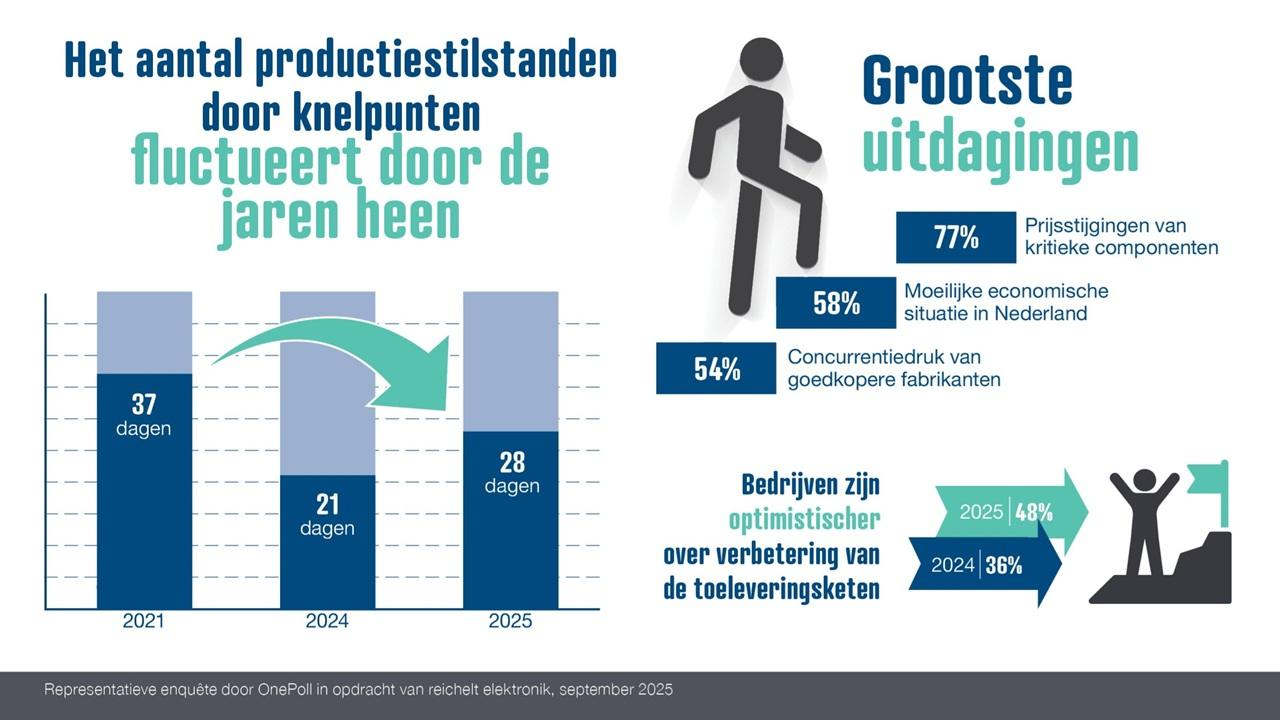 Het aantal productiestilstanden door knelpunten fluctueert door de jaren heen

37 dagen

21 dagen

28 dagen

2021

2024

2025

Grootste uitdagingen

77% Prijsstijgingen van kritieke componenten

58% Moeilijke economische situatie in Nederland

54% Concurrentiedruk van goedkopere fabrikanten

Bedrijven zijn optimistischer over verbetering van de toeleveringsketen

2025 | 48%

2024 | 36%

Representatieve enquête door OnePoll in opdracht van reichelt elektronik, september 2025